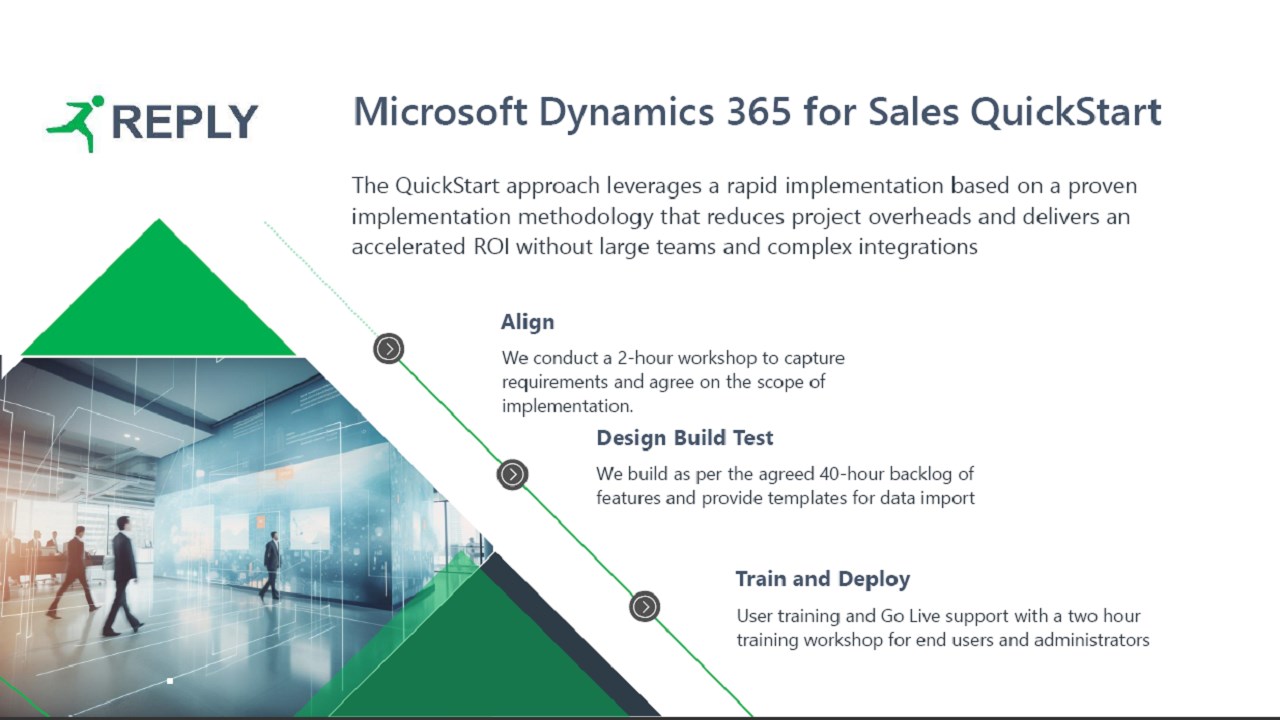 REPLY

Microsoft Dynamics 365 for Sales QuickStart

The QuickStart approach leverages a rapid implementation based on a proven implementation methodology that reduces project overheads and delivers an accelerated ROI without large teams and complex integrations

Align

We conduct a 2-hour workshop to capture requirements and agree on the scope of implementation.

Design Build Test

We build as per the agreed 40-hour backlog of features and provide templates for data import

Train and Deploy

User training and Go Live support with a two hour training workshop for end users and administrators